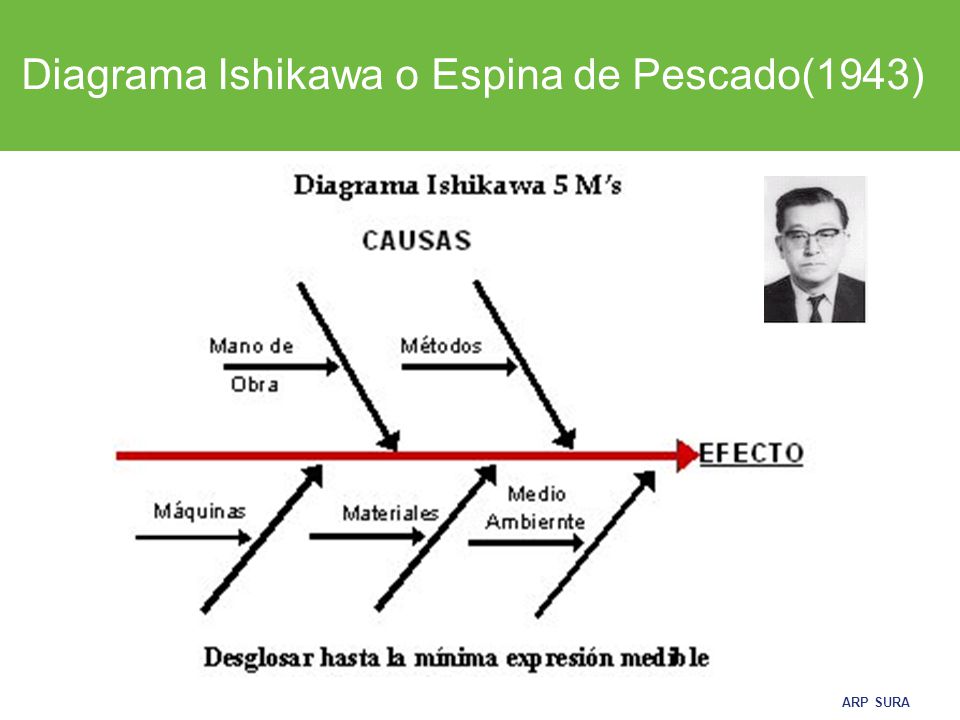 Diagrama Ishikawa o Espina de Pescado(1943)

Diagrama Ishikawa 5 M's

CAUSAS

Mano de Obra

Métodos

EFECTO

Máquinas

Materiales

Medio Ambiernte

Desglosar hasta la mínima expresión medible

ARP SURA